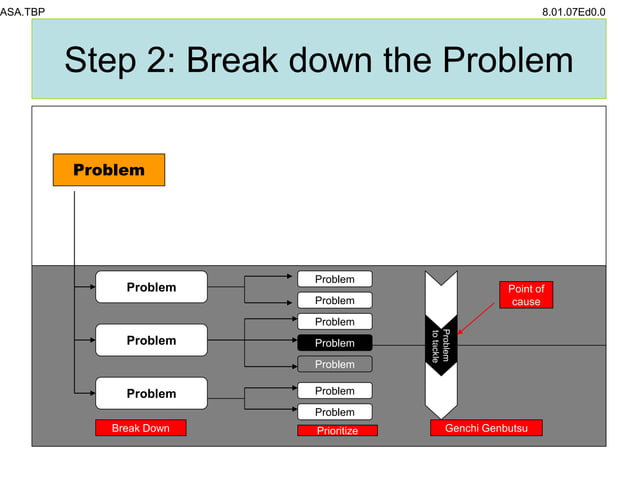 ASA.TBP

8.01.07Ed0.0

Step 2: Break down the Problem

Problem

Problem

Problem

Problem

Problem

Problem

Problem

Problem

Problem

Problem

Problem

Problem to tackle

Point of cause

Break Down

Prioritize

Genchi Genbutsu